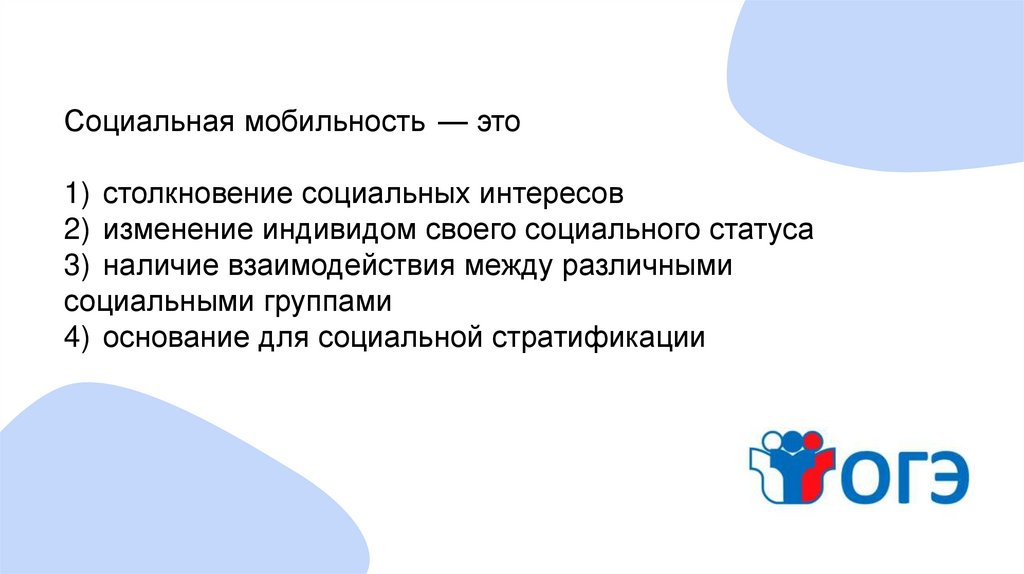 Социальная мобильность — это

1) столкновение социальных интересов
2) изменение индивидом своего социального статуса
3) наличие взаимодействия между различными социальными группами
4) основание для социальной стратификации

ОГЭ